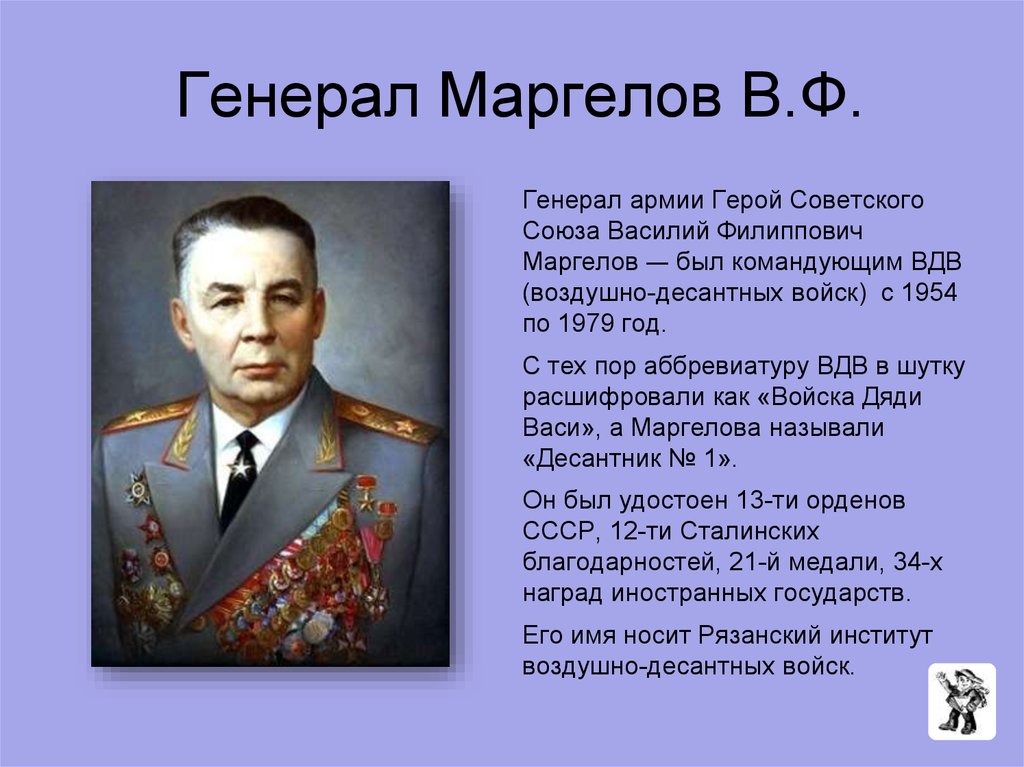 Генерал Маргелов В.Ф.

Генерал армии Герой Советского Союза Василий Филиппович Маргелов — был командующим ВДВ (воздушно-десантных войск) с 1954 по 1979 год.

С тех пор аббревиатуру ВДВ в шутку расшифровали как «Войска Дяди Васи», а Маргелова называли «Десантник № 1».

Он был удостоен 13-ти орденов СССР, 12-ти Сталинских благодарностей, 21-й медали, 34-х наград иностранных государств.

Его имя носит Рязанский институт воздушно-десантных войск.